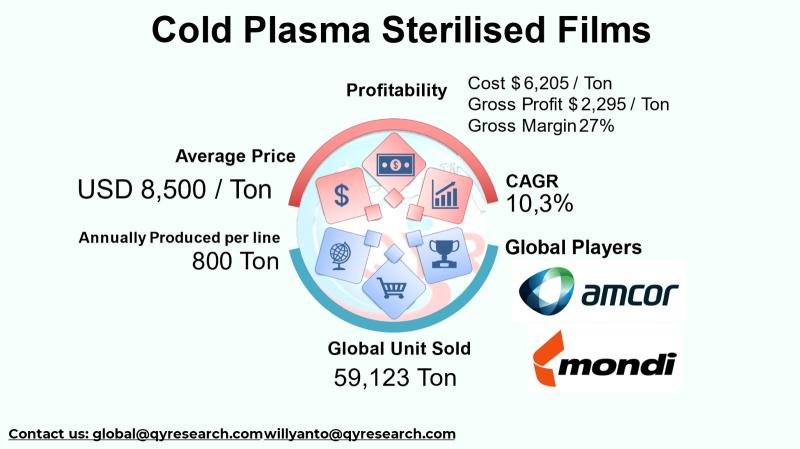 Cold Plasma Sterilised Films

Profitability

Cost $ 6,205 / Ton
Gross Profit $ 2,295 / Ton
Gross Margin 27%

Average Price

USD 8,500 / Ton

CAGR
10,3%

Annually Produced per line
800 Ton

Global Players

amcor

mondi

Global Unit Sold
59,123 Ton

Contact us: global@qyresearch.com willyanto@qyresearch.com